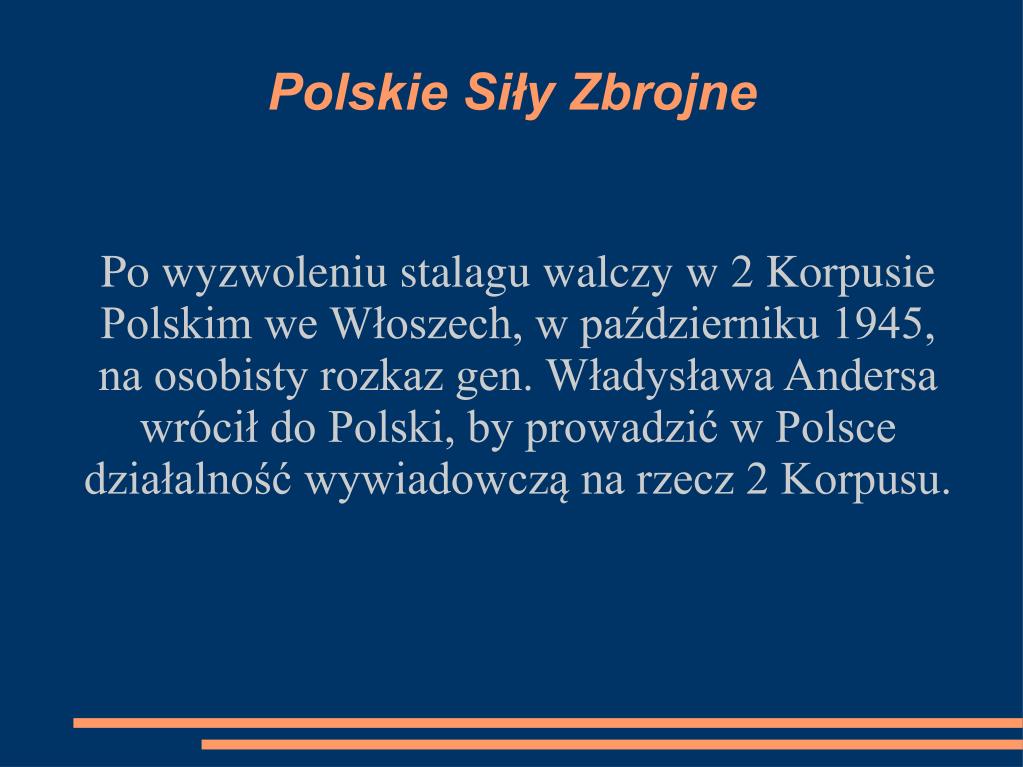 Polskie Siły Zbrojne

Po wyzwoleniu stalagu walczy w 2 Korpusie Polskim we Włoszech, w październiku 1945, na osobisty rozkaz gen. Władysława Andersa wrócił do Polski, by prowadzić w Polsce działalność wywiadowczą na rzecz 2 Korpusu.